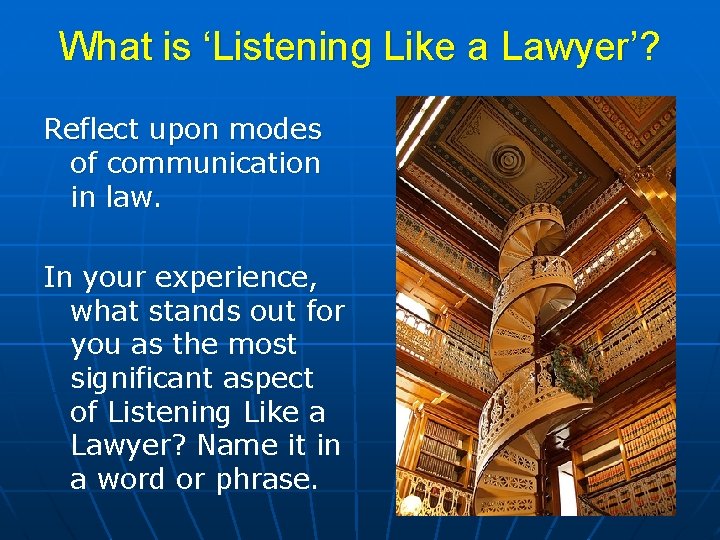 What is ‘Listening Like a Lawyer’?

Reflect upon modes of communication in law.

In your experience, what stands out for you as the most significant aspect of Listening Like a Lawyer? Name it in a word or phrase.